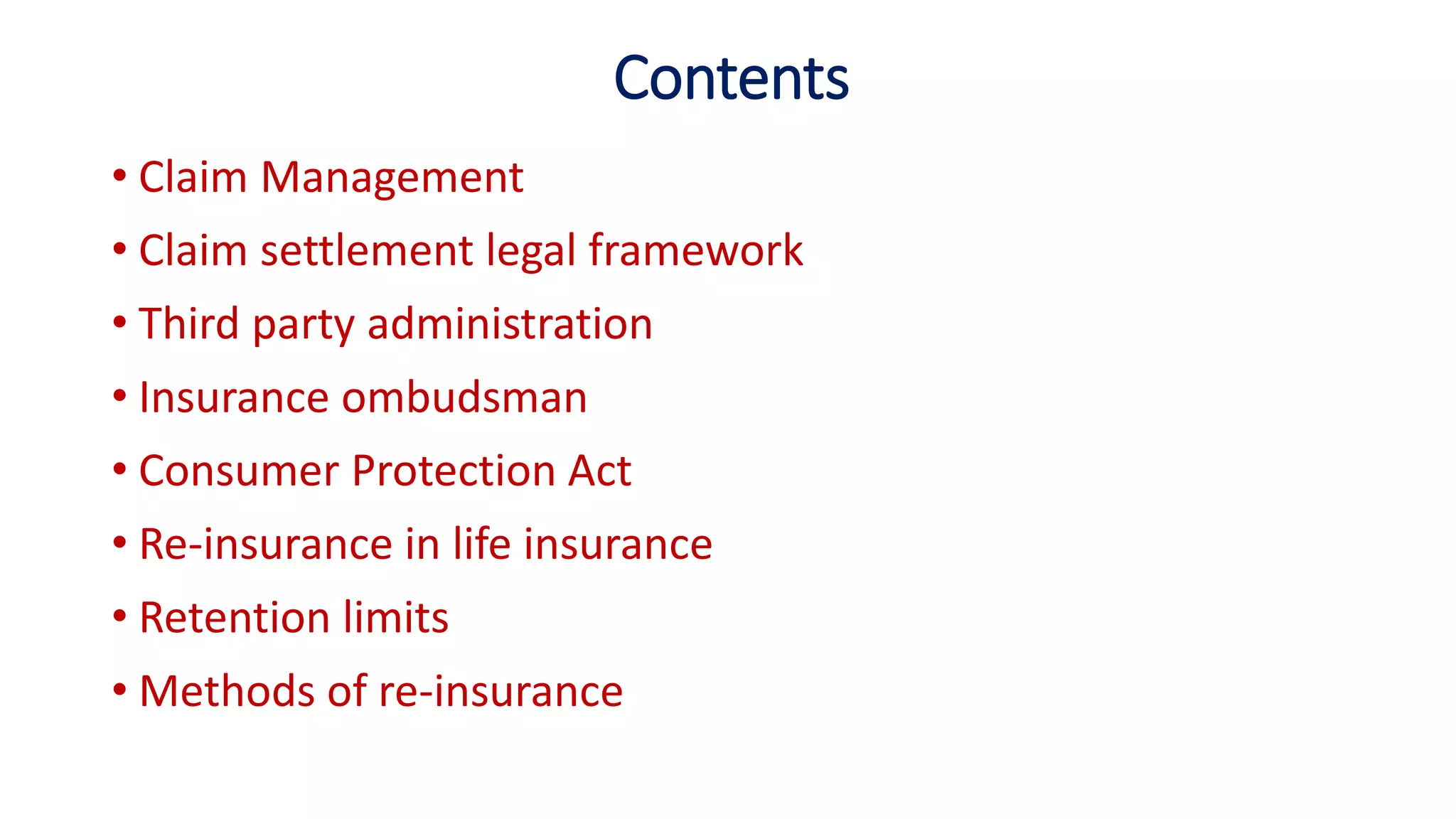 Contents

• Claim Management
• Claim settlement legal framework
• Third party administration
• Insurance ombudsman
• Consumer Protection Act
• Re-insurance in life insurance
• Retention limits
• Methods of re-insurance